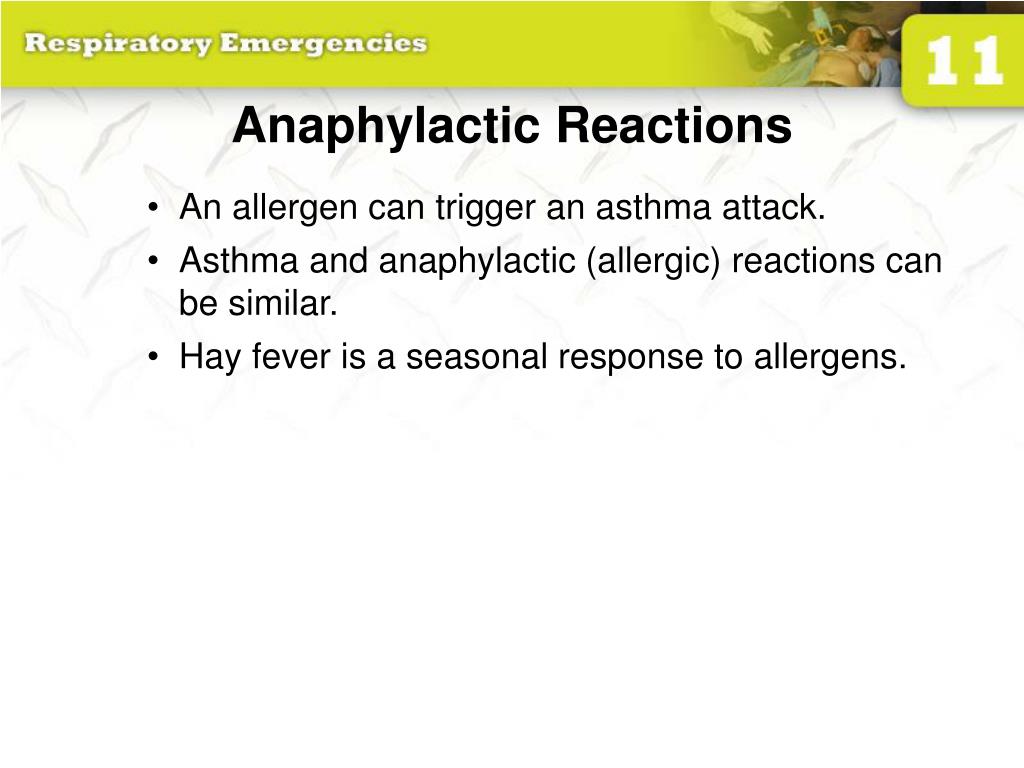 Respiratory Emergencies

11

Anaphylactic Reactions

• An allergen can trigger an asthma attack.
• Asthma and anaphylactic (allergic) reactions can be similar.
• Hay fever is a seasonal response to allergens.